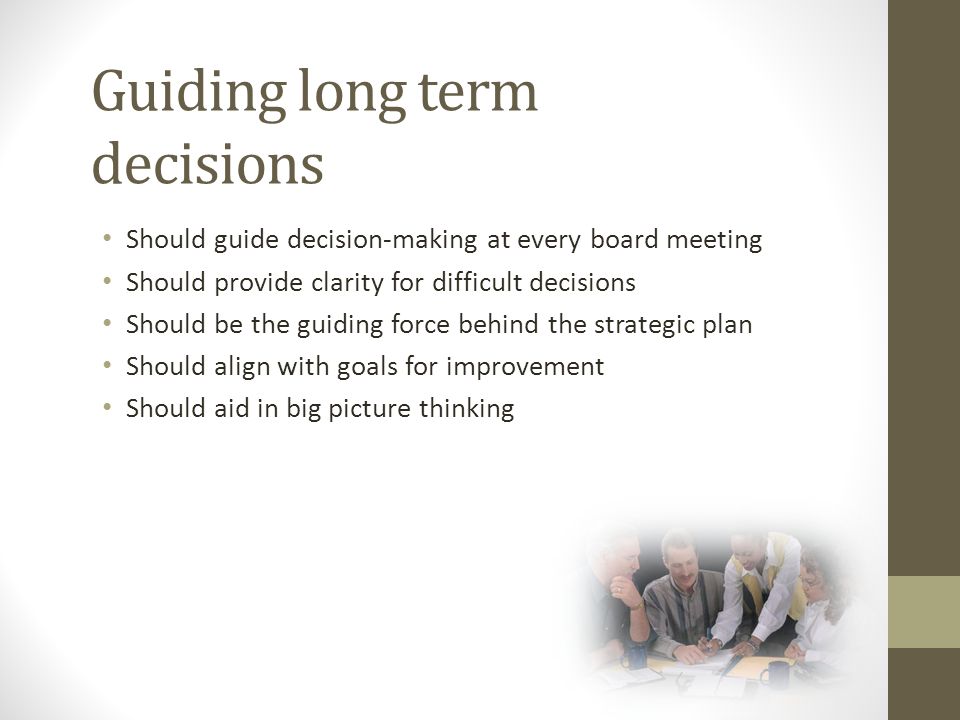 Guiding long term decisions

• Should guide decision-making at every board meeting
• Should provide clarity for difficult decisions
• Should be the guiding force behind the strategic plan
• Should align with goals for improvement
• Should aid in big picture thinking